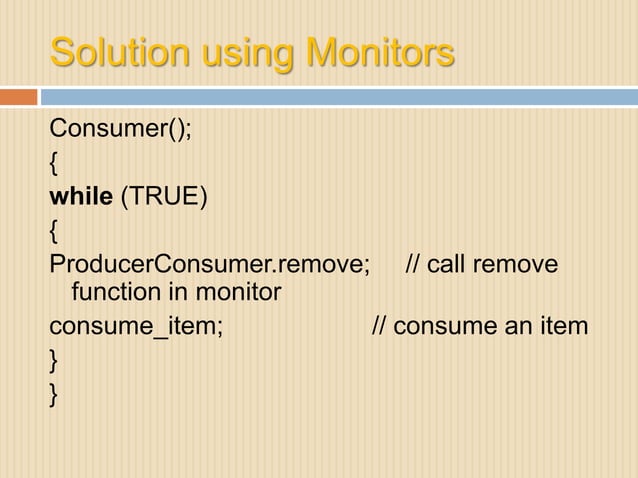 Solution using Monitors

Consumer();
{
while (TRUE)
{
ProducerConsumer.remove; // call remove function in monitor
consume_item; // consume an item
}
}